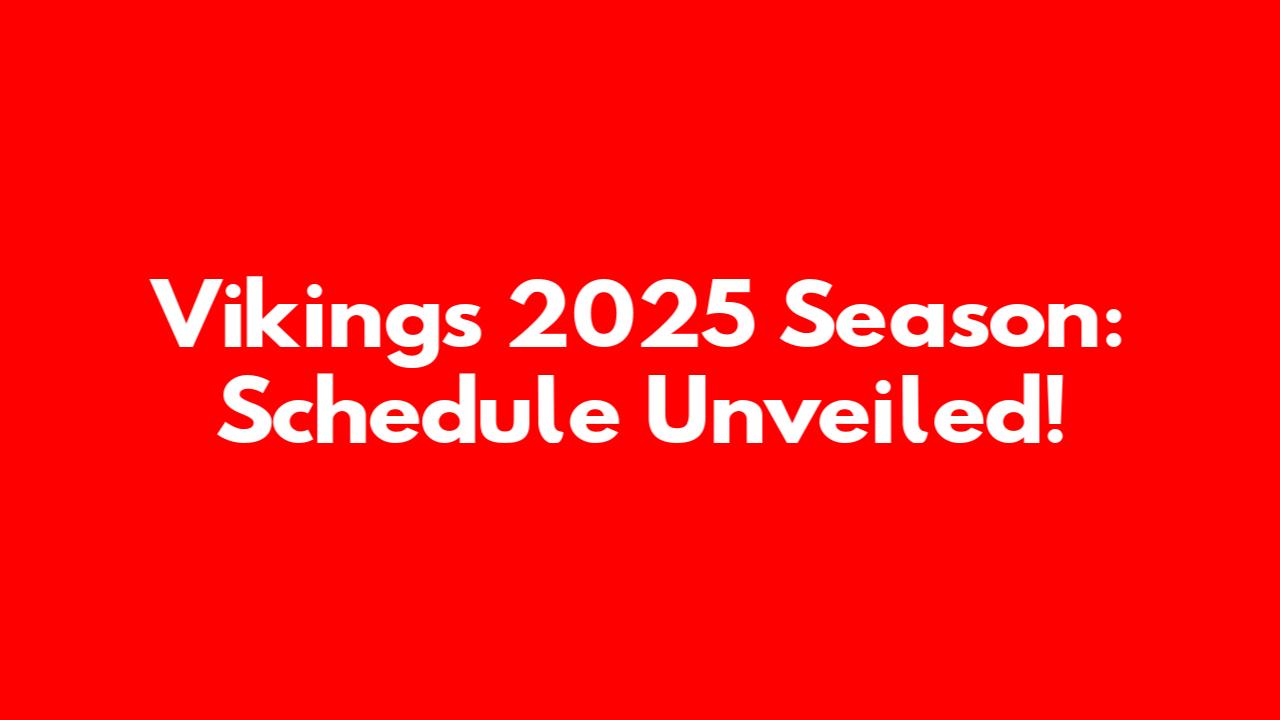 Vikings 2025 Season: Schedule Unveiled!